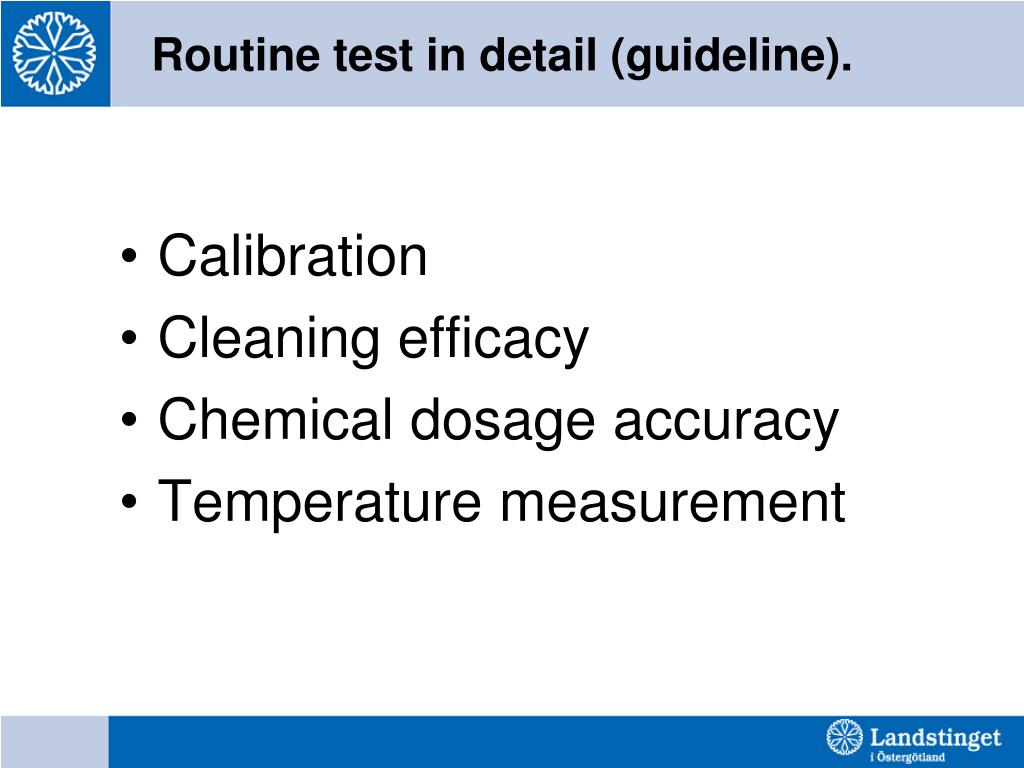 Routine test in detail (guideline).

• Calibration
• Cleaning efficacy
• Chemical dosage accuracy
• Temperature measurement

Landstinget
i Östergötland